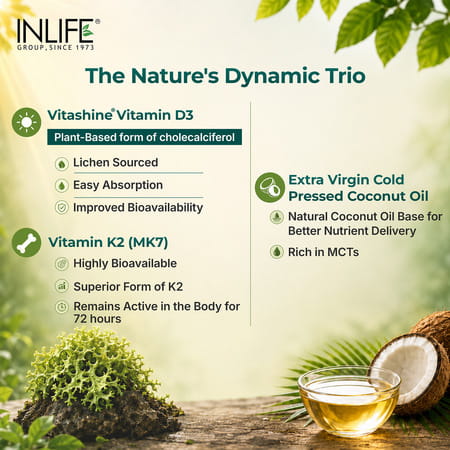 INLIFE®
GROUP, SINCE 1973

The Nature's Dynamic Trio

Vitashine® Vitamin D3

Plant-Based form of cholecalciferol

Lichen Sourced

Easy Absorption

Improved Bioavailability

Vitamin K2 (MK7)

Highly Bioavailable

Superior Form of K2

Remains Active in the Body for 72 hours

Extra Virgin Cold Pressed Coconut Oil

Natural Coconut Oil Base for Better Nutrient Delivery

Rich in MCTs